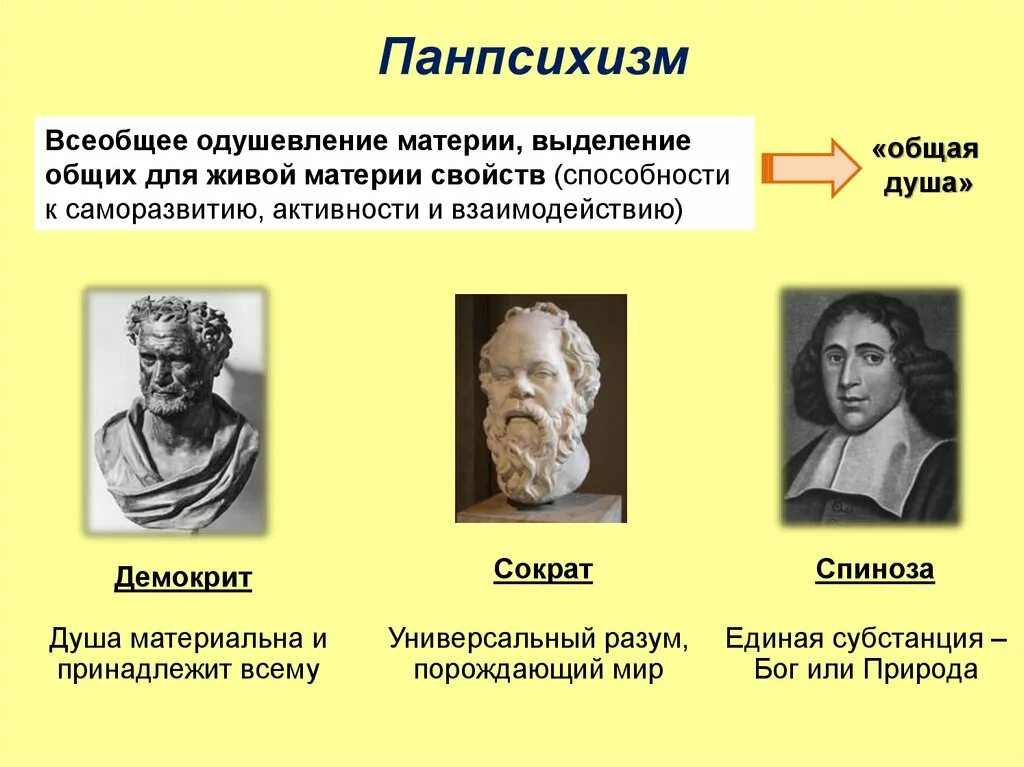 Панпсихизм

Всеобщее одушевление материи, выделение общих для живой материи свойств (способности к саморазвитию, активности и взаимодействию)

«общая душа»

Демокрит

Душа материальна и принадлежит всему

Сократ

Универсальный разум, порождающий мир

Спиноза

Единая субстанция – Бог или Природа